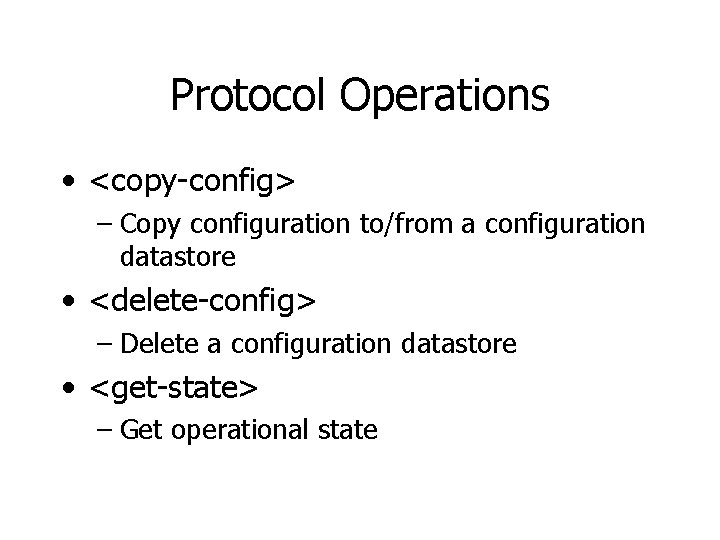 Protocol Operations

• <copy-config>
– Copy configuration to/from a configuration datastore

• <delete-config>
– Delete a configuration datastore

• <get-state>
– Get operational state